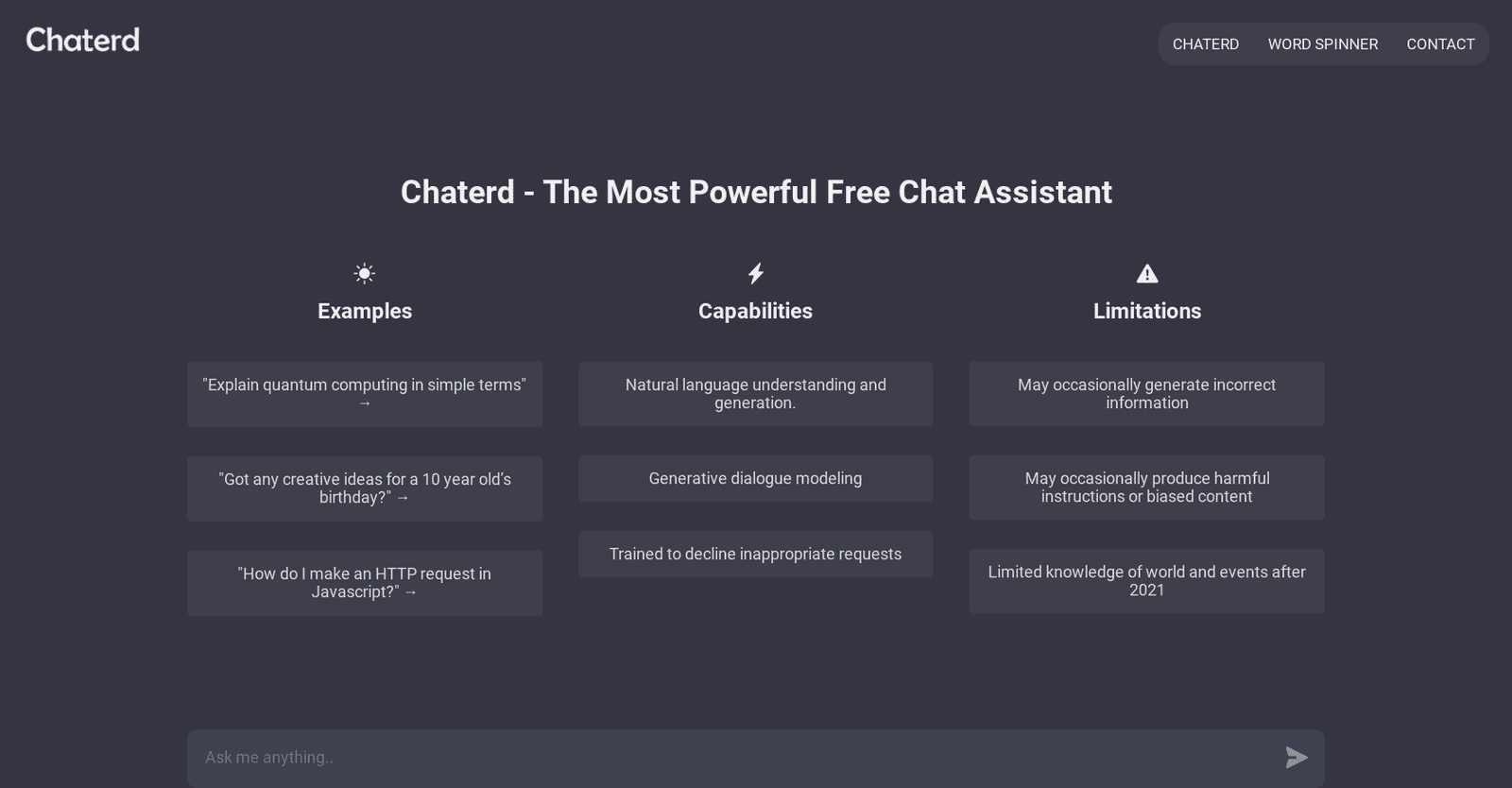 Chaterd

CHATERD WORD SPINNER CONTACT

Chaterd - The Most Powerful Free Chat Assistant

Examples

"Explain quantum computing in simple terms" →

"Got any creative ideas for a 10 year old's birthday?" →

"How do I make an HTTP request in Javascript?" →

Capabilities

Natural language understanding and generation.

Generative dialogue modeling

Trained to decline inappropriate requests

Limitations

May occasionally generate incorrect information

May occasionally produce harmful instructions or biased content

Limited knowledge of world and events after 2021

Ask me anything..